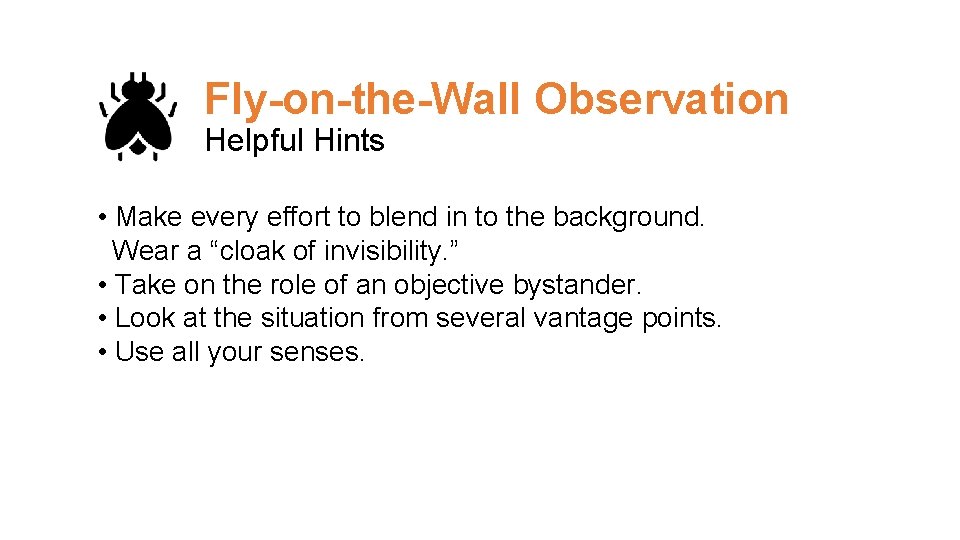 Fly-on-the-Wall Observation
Helpful Hints

• Make every effort to blend in to the background. Wear a “cloak of invisibility.”
• Take on the role of an objective bystander.
• Look at the situation from several vantage points.
• Use all your senses.